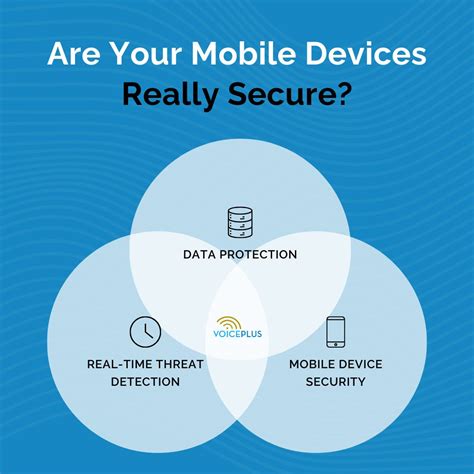 Are Your Mobile Devices
Really Secure?

DATA PROTECTION

VOICEPLUS

REAL-TIME THREAT DETECTION

MOBILE DEVICE SECURITY